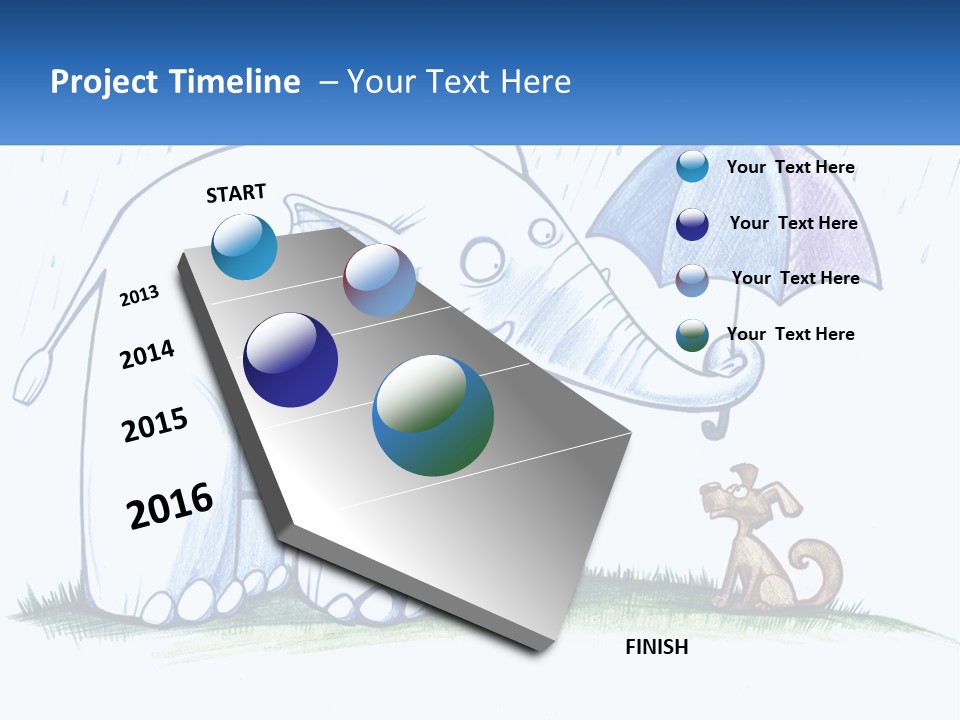 Project Timeline – Your Text Here

START

2013

2014

2015

2016

FINISH

Your Text Here

Your Text Here

Your Text Here

Your Text Here